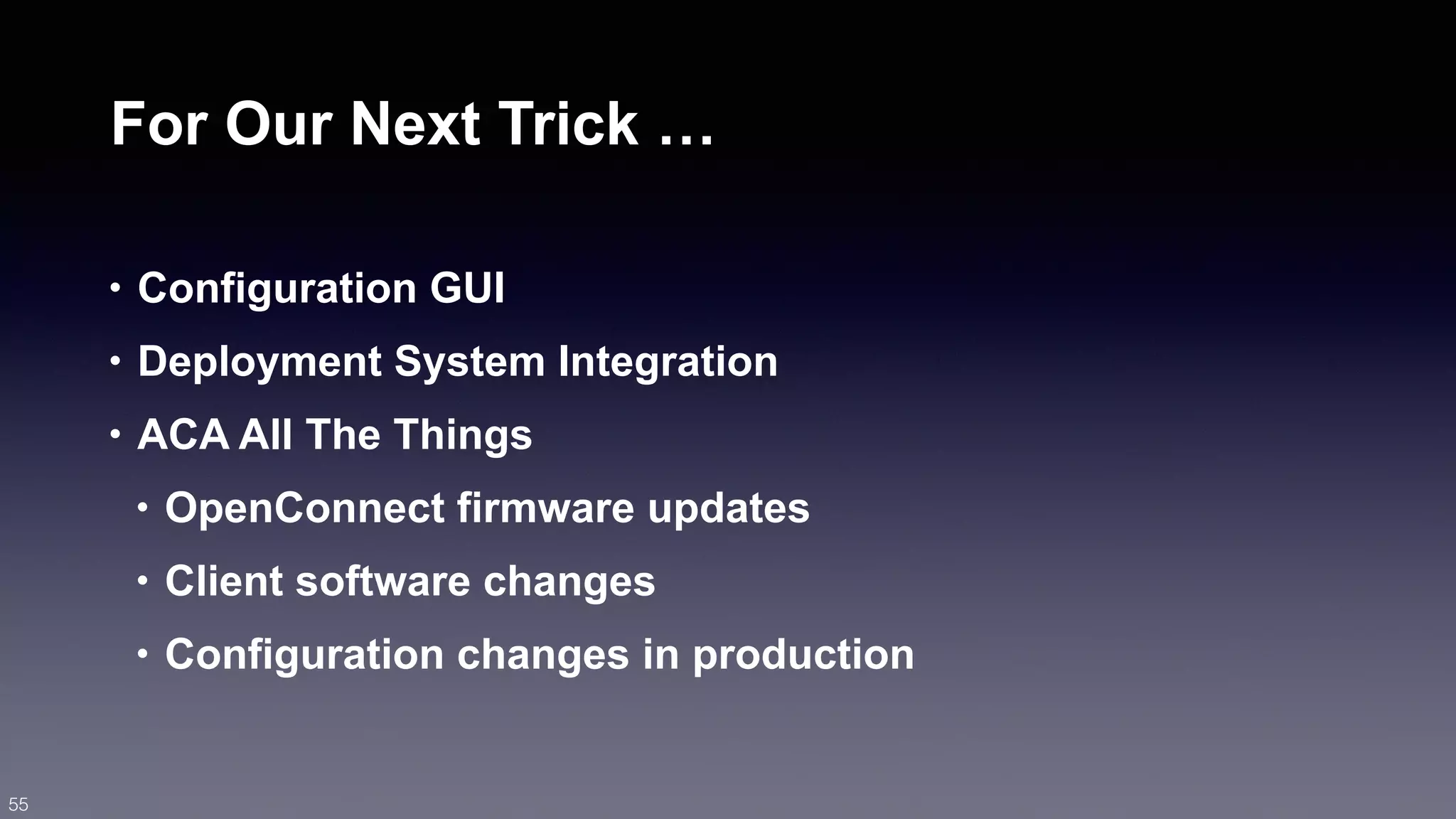 For Our Next Trick …

• Configuration GUI
• Deployment System Integration
• ACA All The Things
  • OpenConnect firmware updates
  • Client software changes
  • Configuration changes in production

55